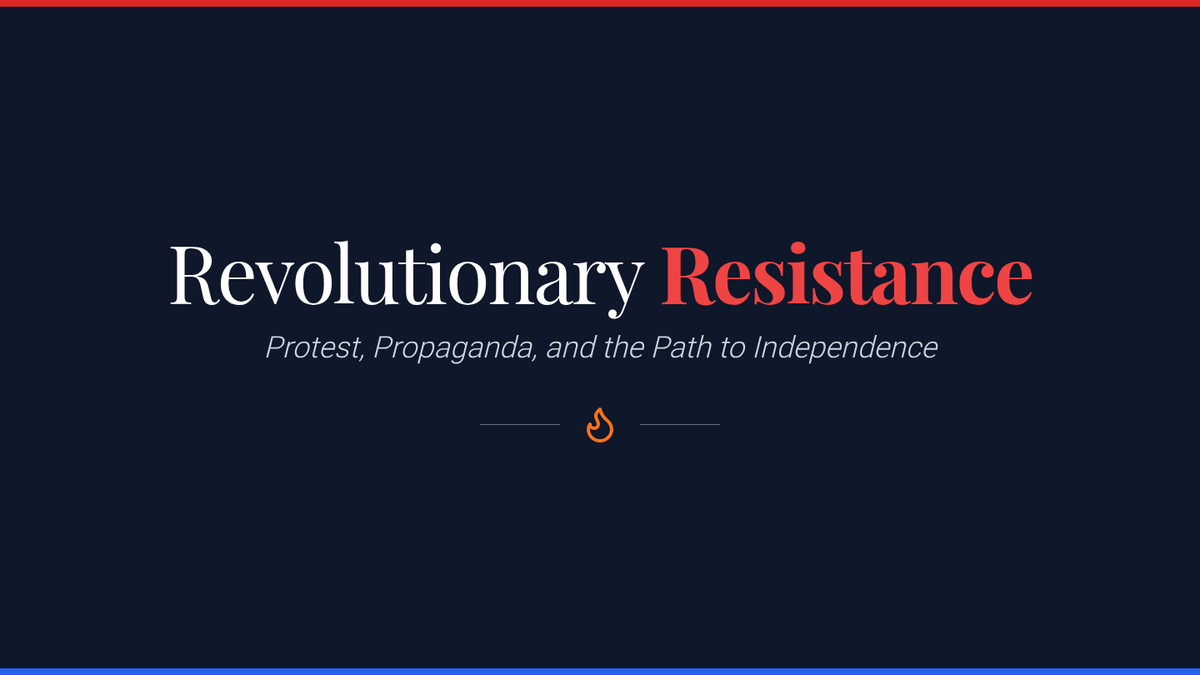 Revolutionary Resistance

Protest, Propaganda, and the Path to Independence